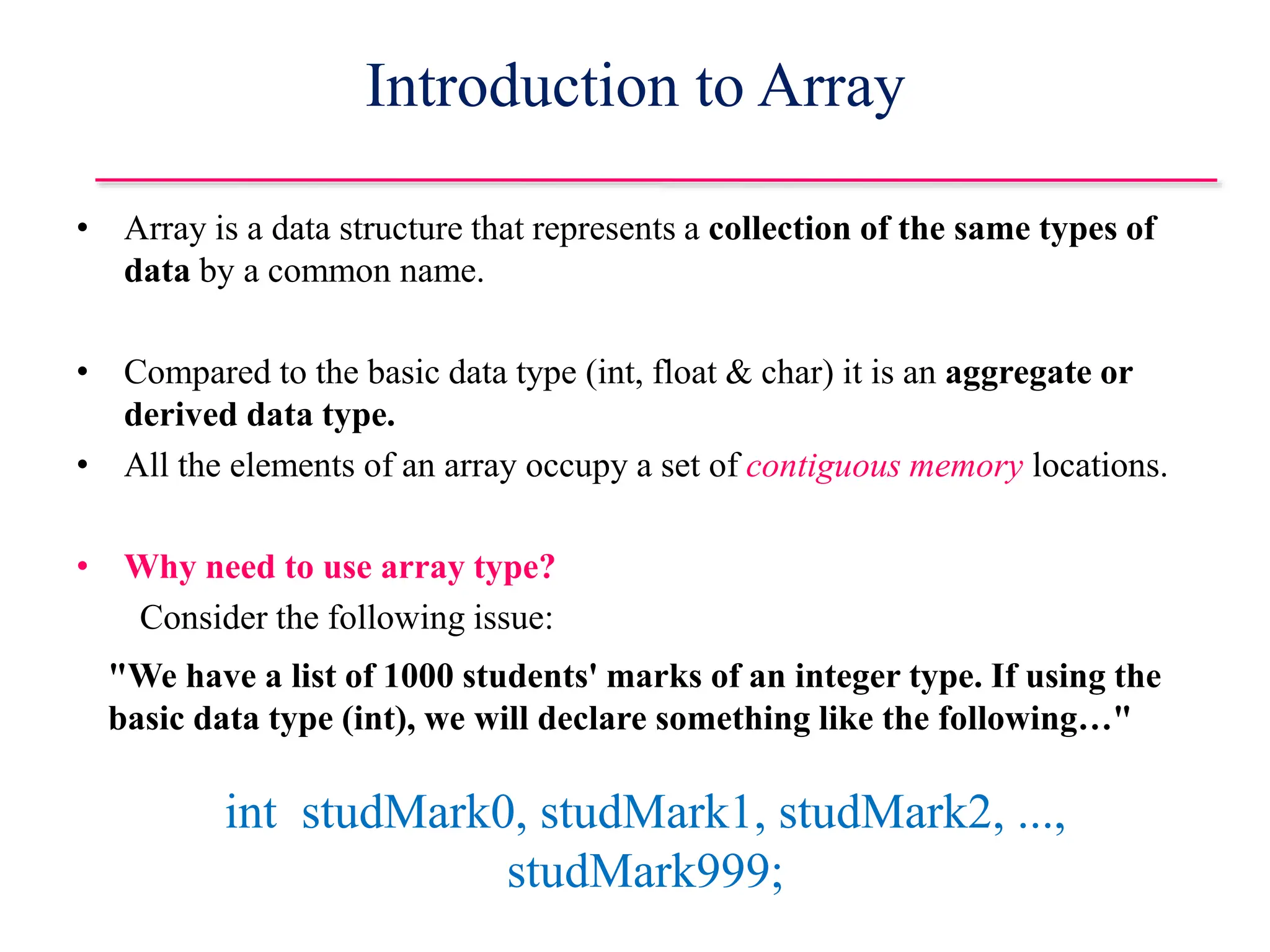 Introduction to Array

• Array is a data structure that represents a collection of the same types of data by a common name.

• Compared to the basic data type (int, float & char) it is an aggregate or derived data type.
• All the elements of an array occupy a set of contiguous memory locations.

• Why need to use array type?
Consider the following issue:

"We have a list of 1000 students' marks of an integer type. If using the basic data type (int), we will declare something like the following…"

int studMark0, studMark1, studMark2, ..., studMark999;